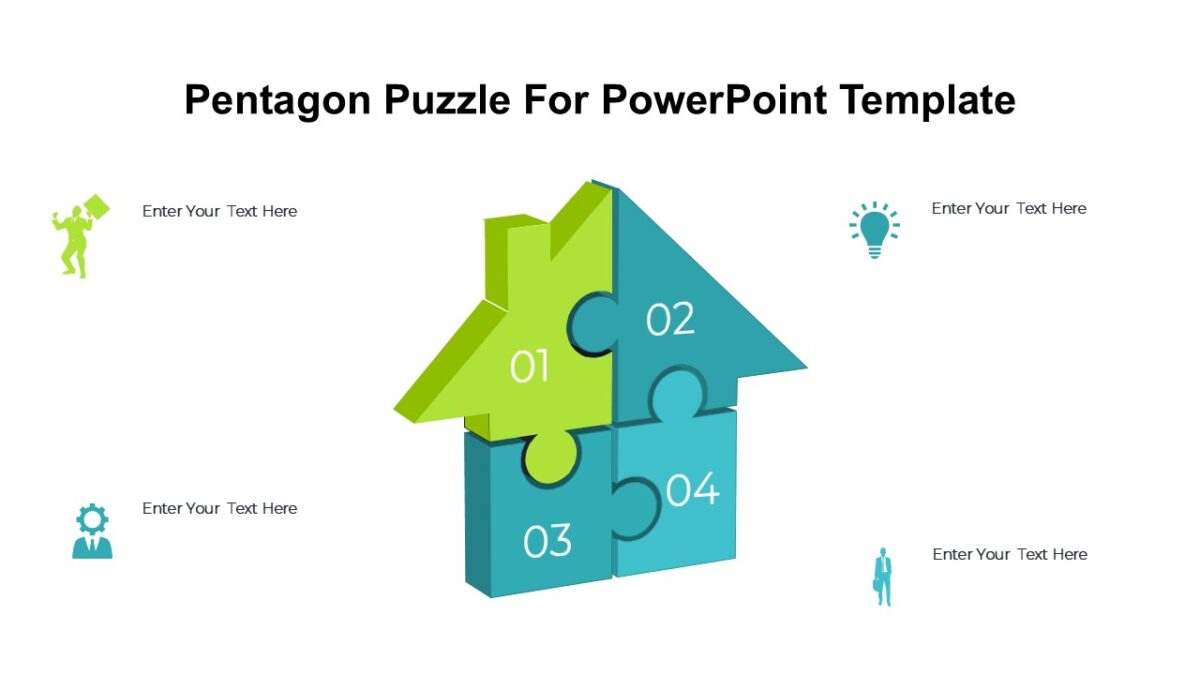 Pentagon Puzzle For PowerPoint Template

Enter Your Text Here

Enter Your Text Here

01

02

03

04

Enter Your Text Here

Enter Your Text Here